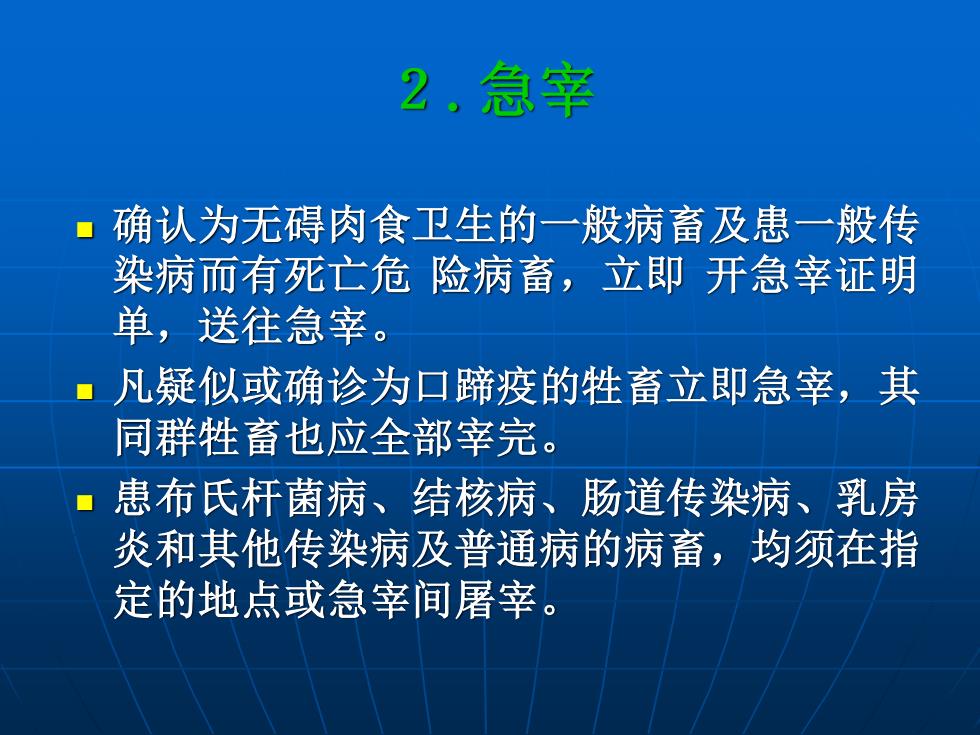 2．急宰

确认为无碍肉食卫生的一般病畜及患一般传染病而有死亡危 险病畜，立即 开急宰证明单，送往急宰。

凡疑似或确诊为口蹄疫的牲畜立即急宰，其同群牲畜也应全部宰完。

患布氏杆菌病、结核病、肠道传染病、乳房炎和其他传染病及普通病的病畜，均须在指定的地点或急宰间屠宰。